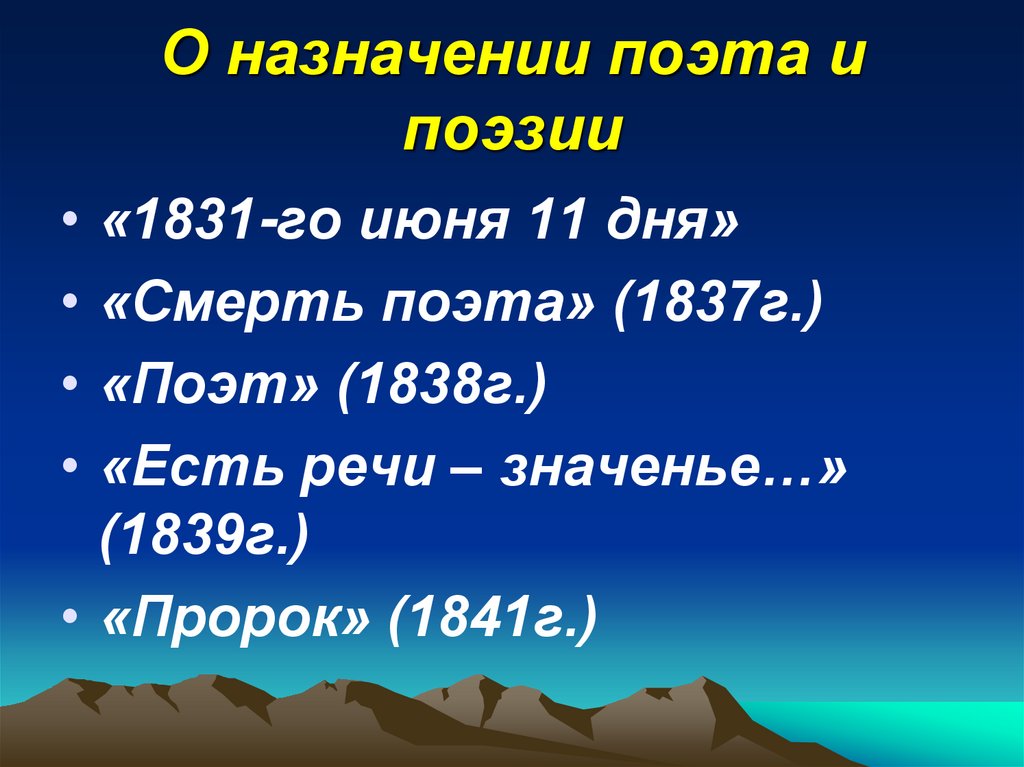 О назначении поэта и поэзии

• «1831-го июня 11 дня»
• «Смерть поэта» (1837г.)
• «Поэт» (1838г.)
• «Есть речи – значенье…» (1839г.)
• «Пророк» (1841г.)